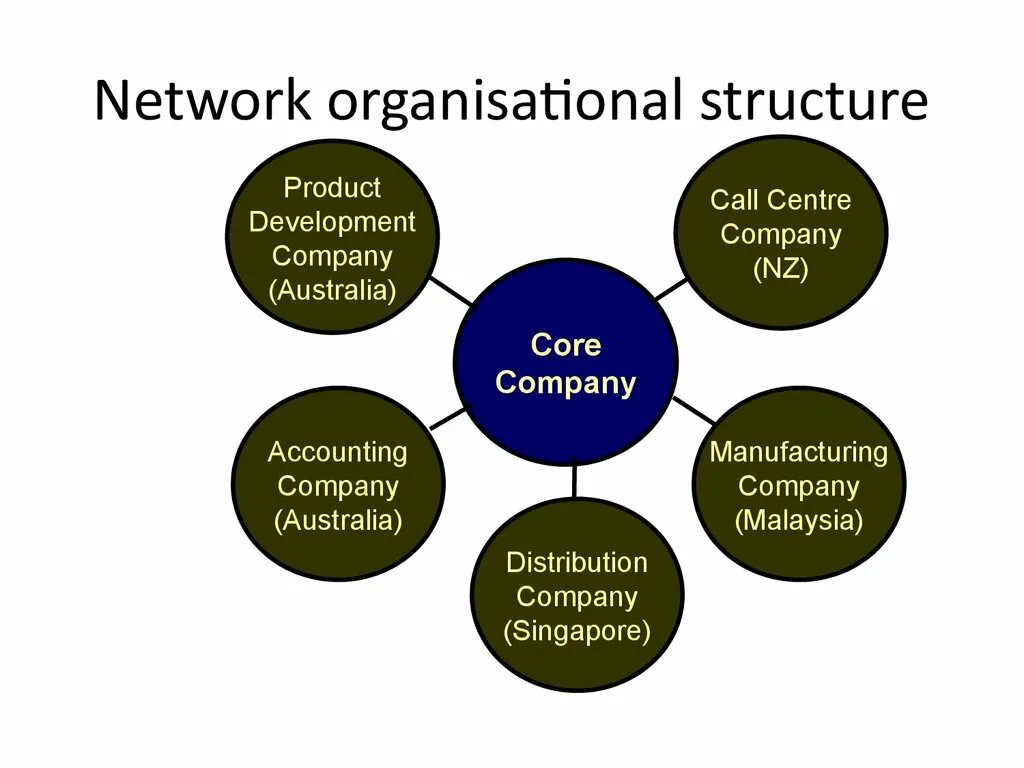 Network organisational structure

Product Development Company (Australia)

Call Centre Company (NZ)

Core Company

Accounting Company (Australia)

Manufacturing Company (Malaysia)

Distribution Company (Singapore)